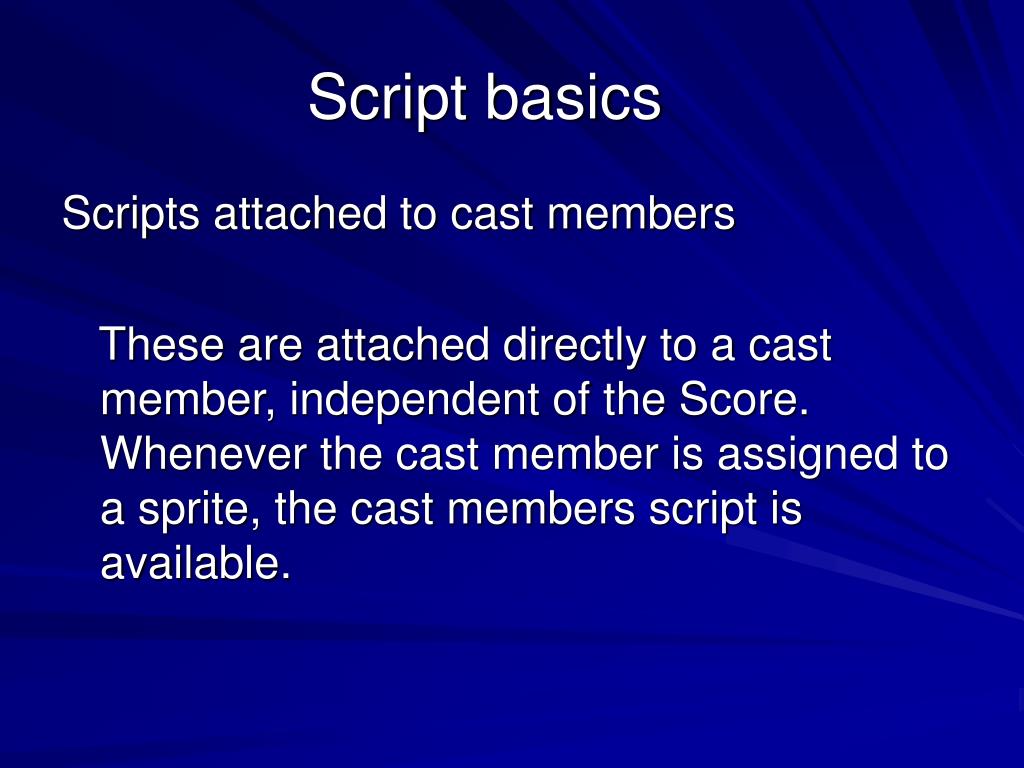 Script basics

Scripts attached to cast members

These are attached directly to a cast member, independent of the Score. Whenever the cast member is assigned to a sprite, the cast members script is available.